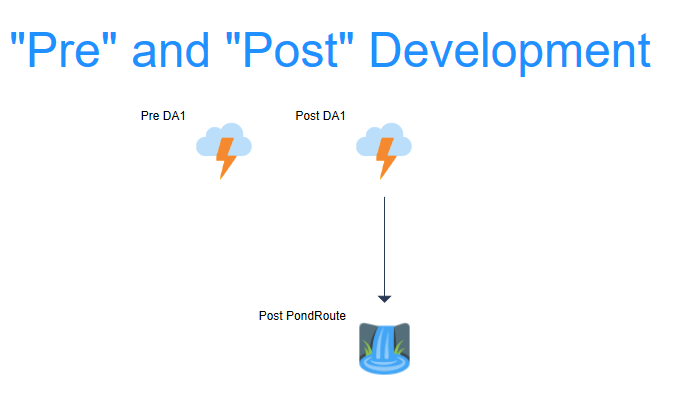 "Pre" and "Post" Development

Pre DA1

Post DA1

Post PondRoute